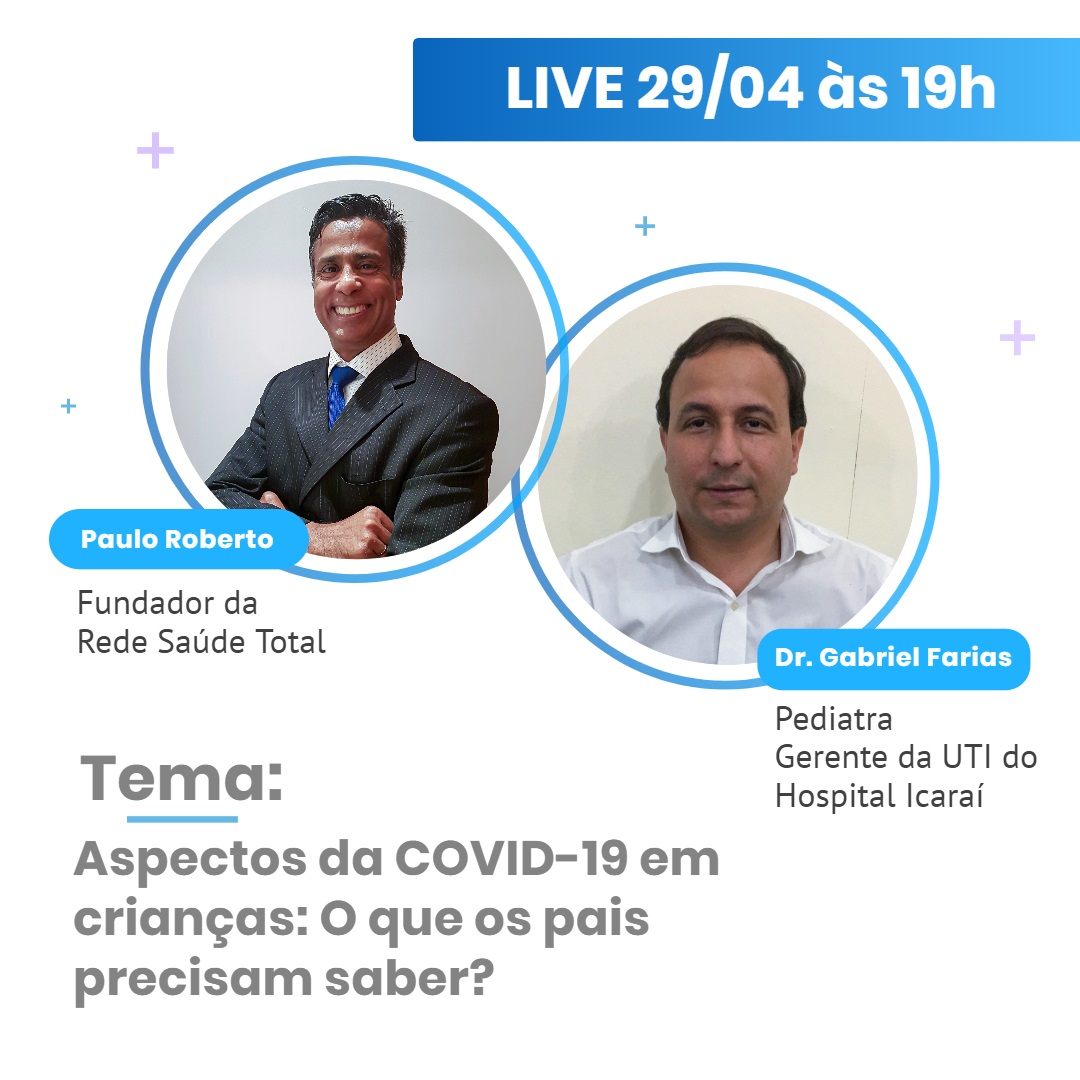 LIVE 29/04 às 19h

Paulo Roberto

Fundador da
Rede Saúde Total

Dr. Gabriel Farias

Pediatra
Gerente da UTI do
Hospital Icaraí

Tema:

Aspectos da COVID-19 em crianças: O que os pais precisam saber?